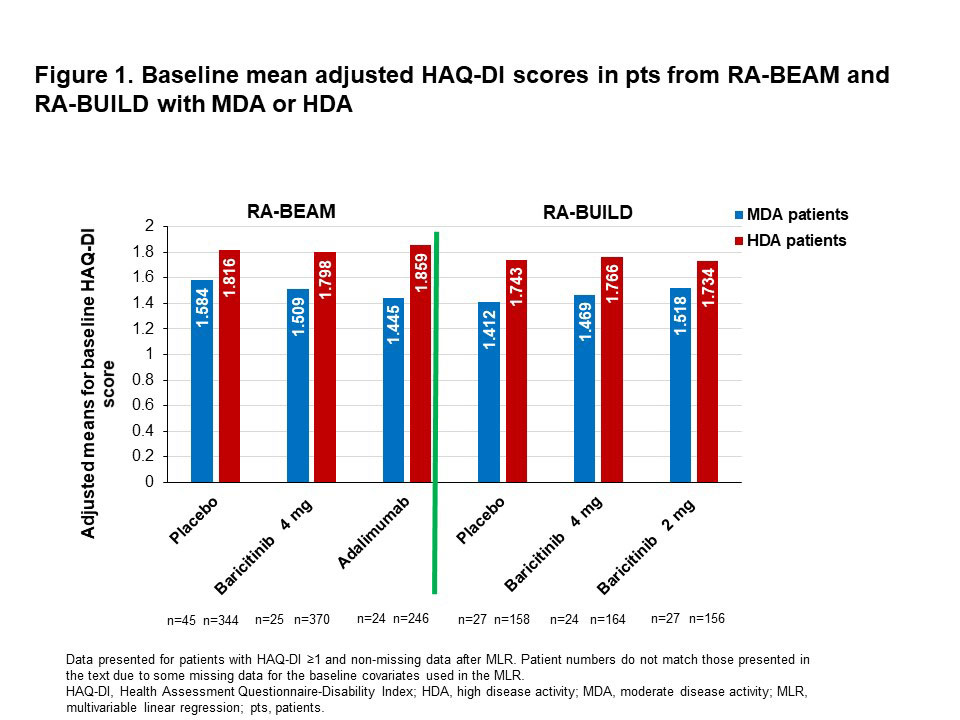 Figure 1. Baseline mean adjusted HAQ-DI scores in pts from RA-BEAM and RA-BUILD with MDA or HDA

RA-BEAM

RA-BUILD

MDA patients
HDA patients

Adjusted means for baseline HAQ-DI score

2
1.8
1.6
1.4
1.2
1
0.8
0.6
0.4
0.2
0

1.584
1.816
1.509
1.798
1.445
1.859
1.412
1.743
1.469
1.766
1.518
1.734

Placebo
Baricitinib 4 mg
Adalimumab
Placebo
Baricitinib 4 mg
Baricitinib 2 mg

n=45 n=344
n=25 n=370
n=24 n=246
n=27 n=158
n=24 n=164
n=27 n=156

Data presented for patients with HAQ-DI ≥1 and non-missing data after MLR. Patient numbers do not match those presented in the text due to some missing data for the baseline covariates used in the MLR.
HAQ-DI, Health Assessment Questionnaire-Disability Index; HDA, high disease activity; MDA, moderate disease activity; MLR, multivariable linear regression; pts, patients.